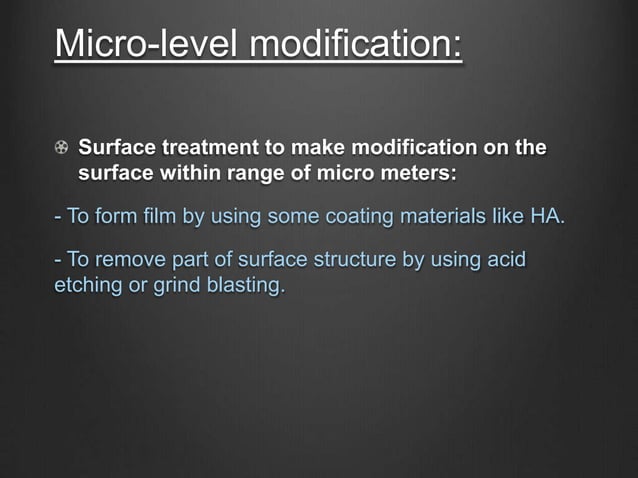 Micro-level modification:

Surface treatment to make modification on the surface within range of micro meters:

- To form film by using some coating materials like HA.

- To remove part of surface structure by using acid etching or grind blasting.